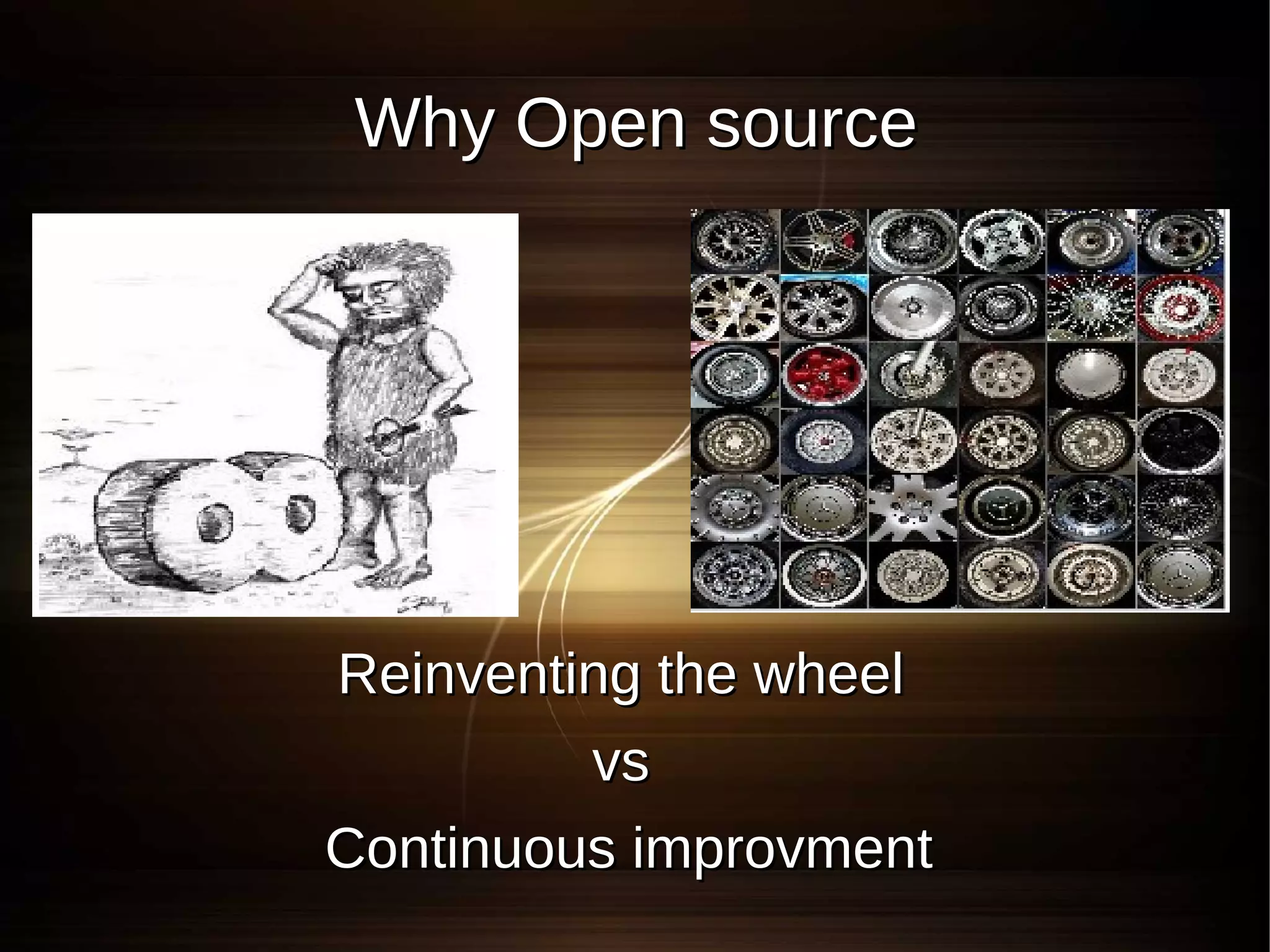 Why Open source

Reinventing the wheel

vs

Continuous improvment